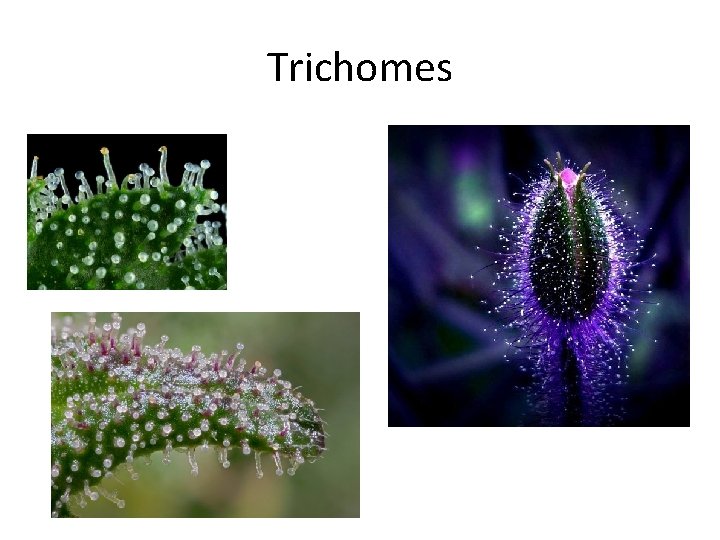 Trichomes